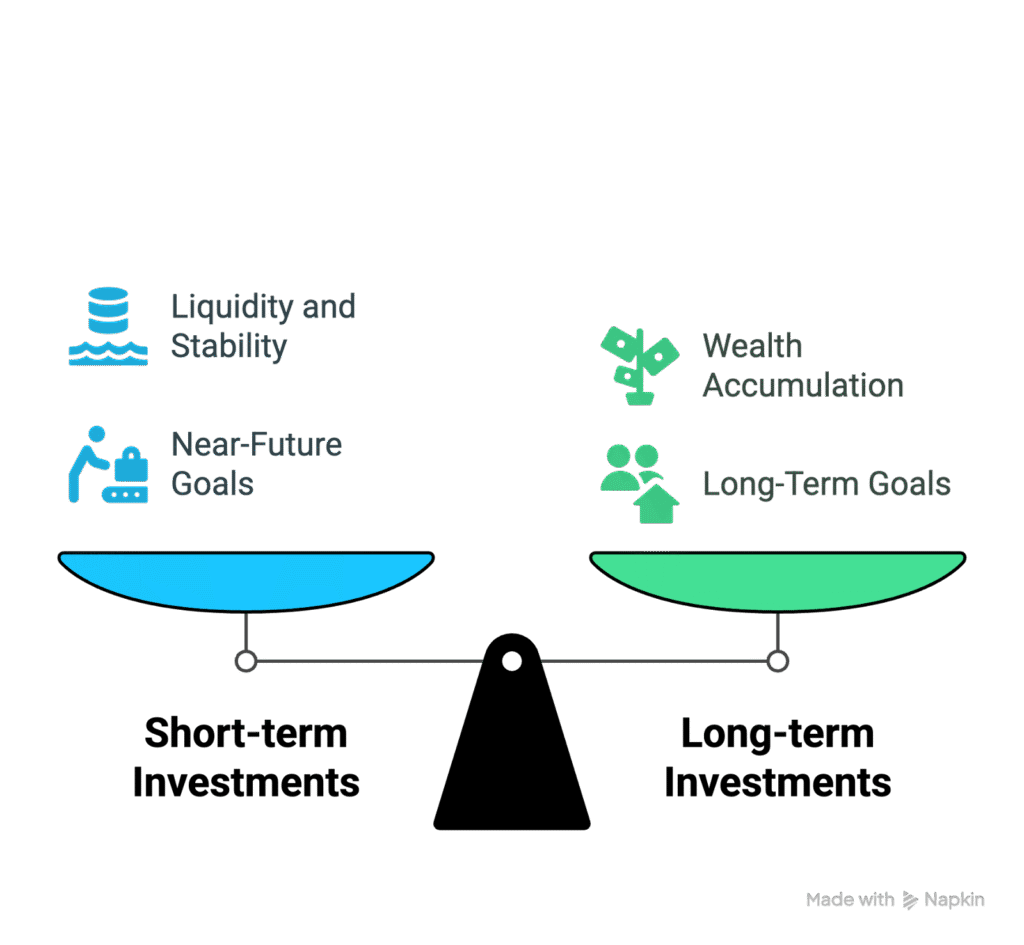 Liquidity and Stability

Near-Future Goals

Wealth Accumulation

Long-Term Goals

Short-term Investments

Long-term Investments

Made with Napkin